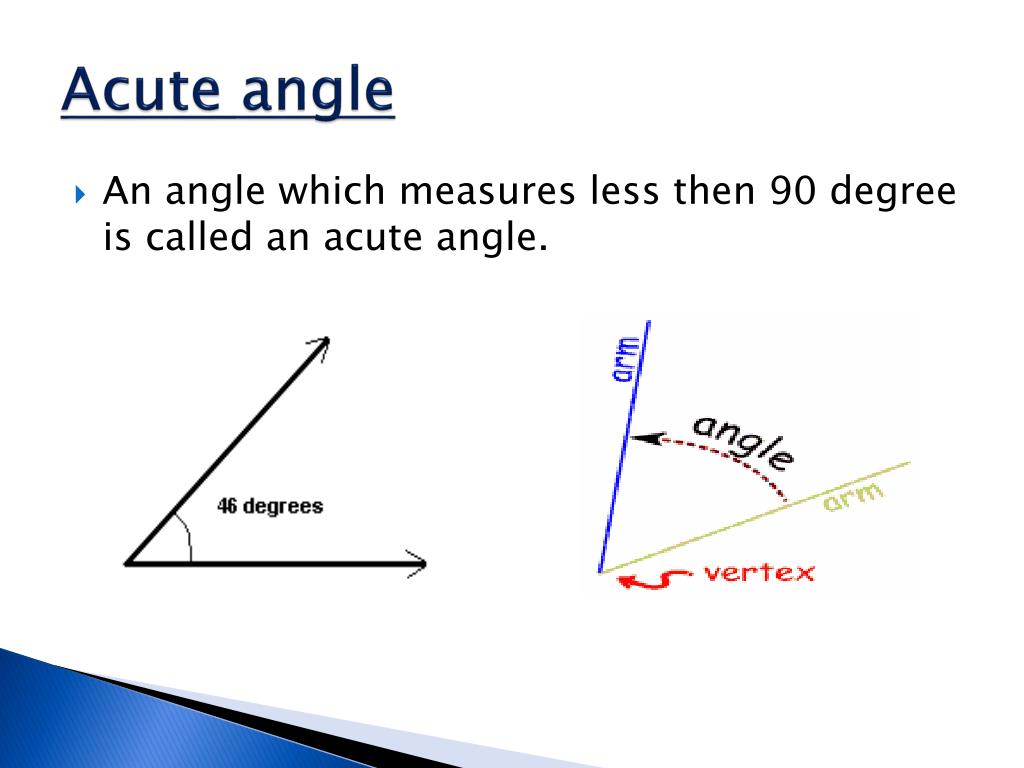 Acute angle

An angle which measures less then 90 degree is called an acute angle.

46 degrees

arm
angle
arm
vertex